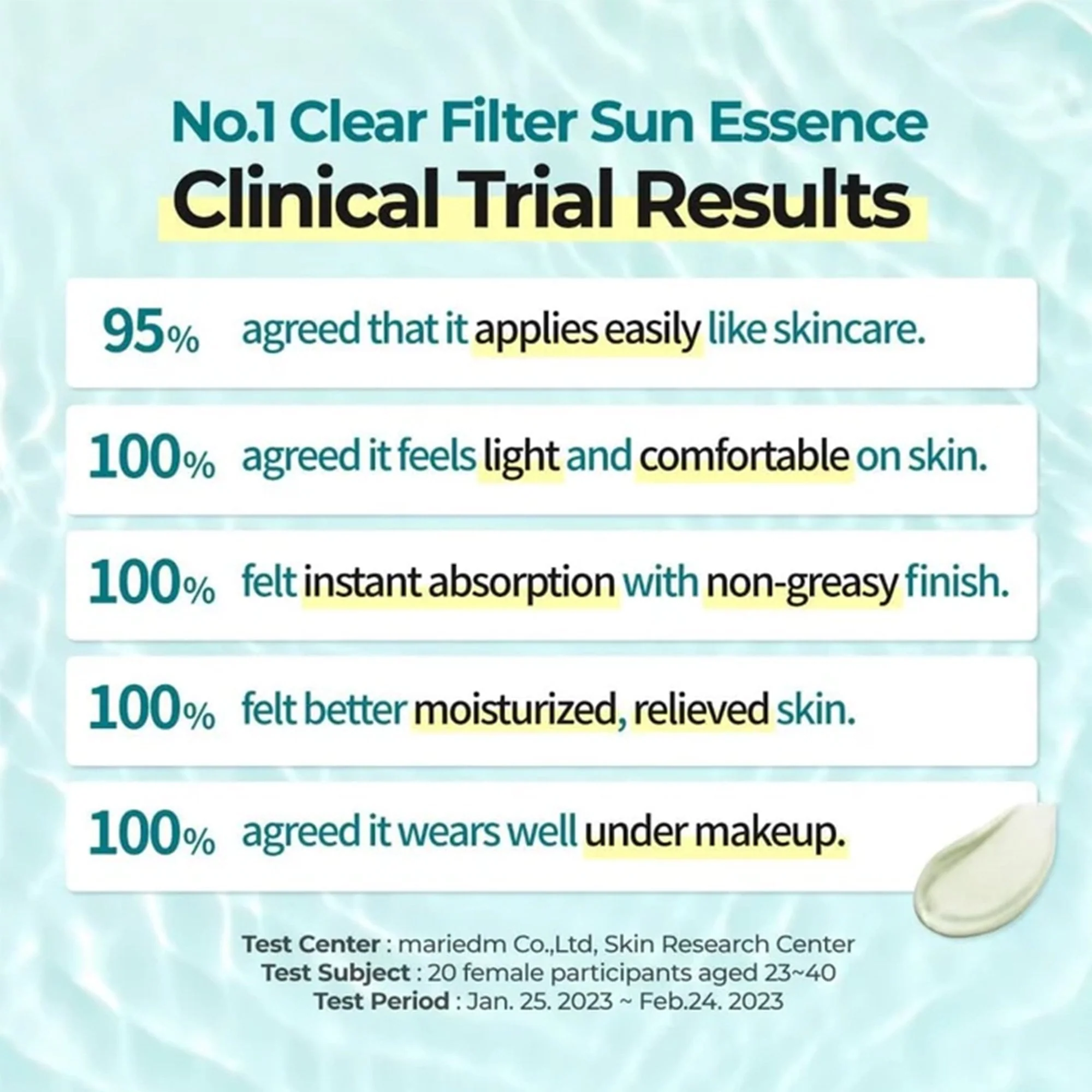 No.1 Clear Filter Sun Essence
Clinical Trial Results

95% agreed that it applies easily like skincare.

100% agreed it feels light and comfortable on skin.

100% felt instant absorption with non-greasy finish.

100% felt better moisturized, relieved skin.

100% agreed it wears well under makeup.

Test Center : mariedm Co.,Ltd, Skin Research Center
Test Subject : 20 female participants aged 23~40
Test Period : Jan. 25. 2023 ~ Feb.24. 2023